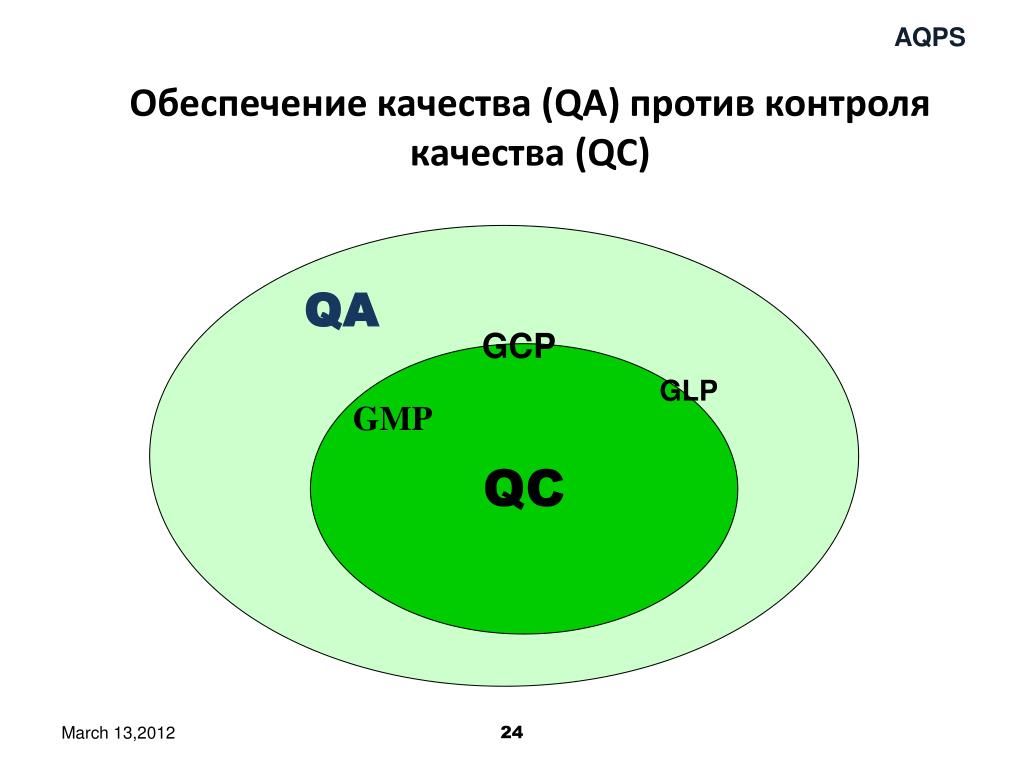 AQPS

Обеспечение качества (QA) против контроля качества (QC)

QA

GCP

GLP

GMP

QC

March 13,2012

24